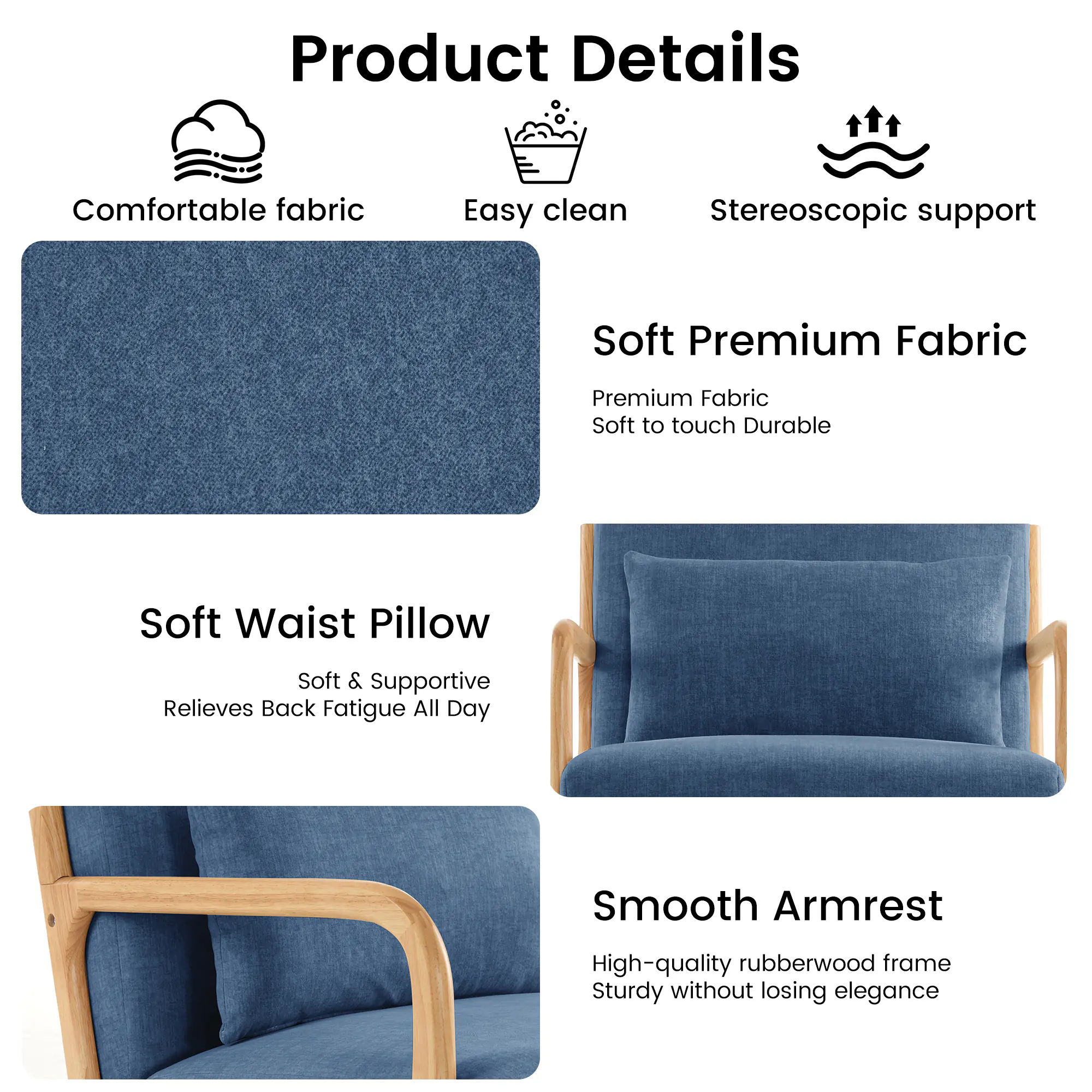 Product Details

Comfortable fabric

Easy clean

Stereoscopic support

Soft Premium Fabric

Premium Fabric
Soft to touch Durable

Soft Waist Pillow

Soft & Supportive
Relieves Back Fatigue All Day

Smooth Armrest

High-quality rubberwood frame
Sturdy without losing elegance